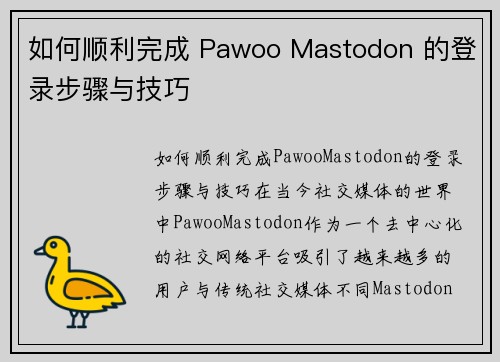 如何顺利完成 Pawoo Mastodon 的登录步骤与技巧

如何顺利完成PawooMastodon的登录步骤与技巧在当今社交媒体的世界中PawooMastodon作为一个去中心化的社交网络平台吸引了越来越多的用户与传统社交媒体不同Mastodon